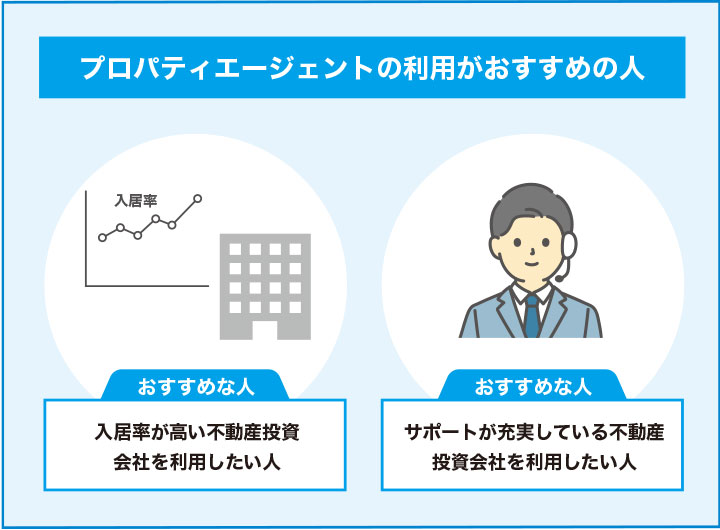 プロパティエージェントの利用がおすすめの人

入居率

おすすめな人

入居率が高い不動産投資会社を利用したい人

おすすめな人

サポートが充実している不動産投資会社を利用したい人